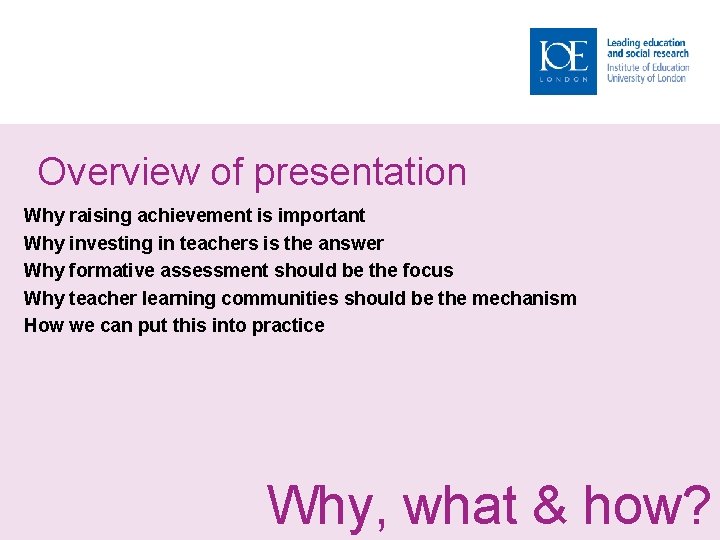 IOE
LONDON

Leading education and social research
Institute of Education
University of London

Overview of presentation

Why raising achievement is important
Why investing in teachers is the answer
Why formative assessment should be the focus
Why teacher learning communities should be the mechanism
How we can put this into practice

Why, what & how?